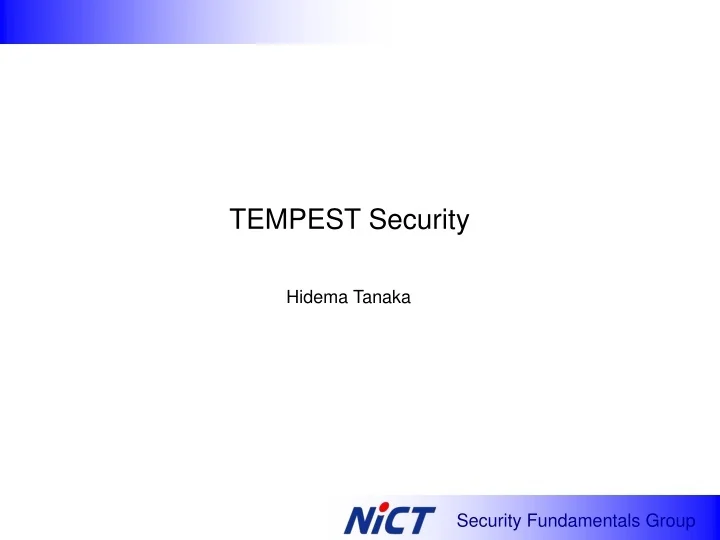 TEMPEST Security

Hidema Tanaka

NiCT Security Fundamentals Group